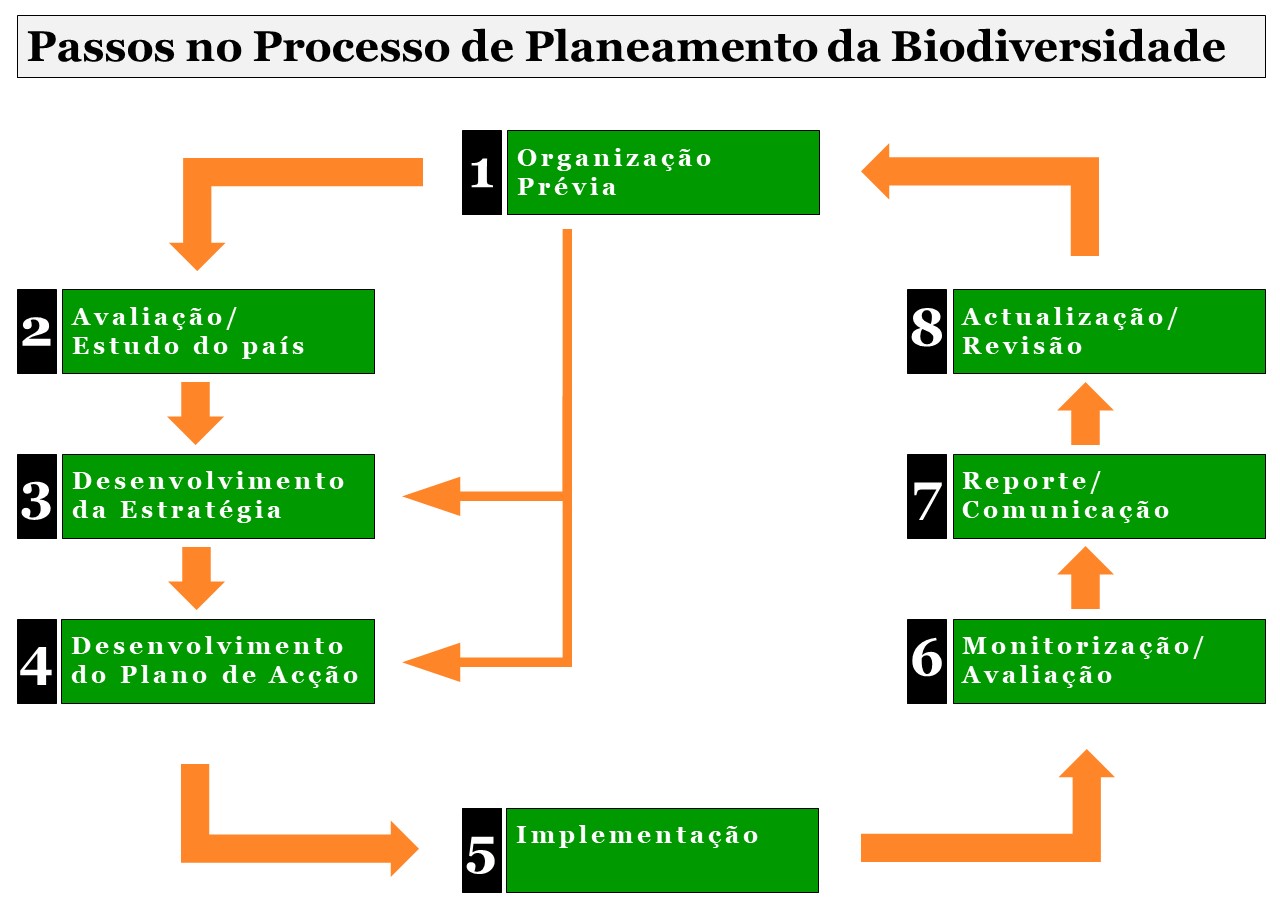 Passos no Processo de Planeamento da Biodiversidade

1 Organização Prévia

2 Avaliação/ Estudo do país

3 Desenvolvimento da Estratégia

4 Desenvolvimento do Plano de Acção

5 Implementação

6 Monitorização/ Avaliação

7 Reporte/ Comunicação

8 Actualização/ Revisão